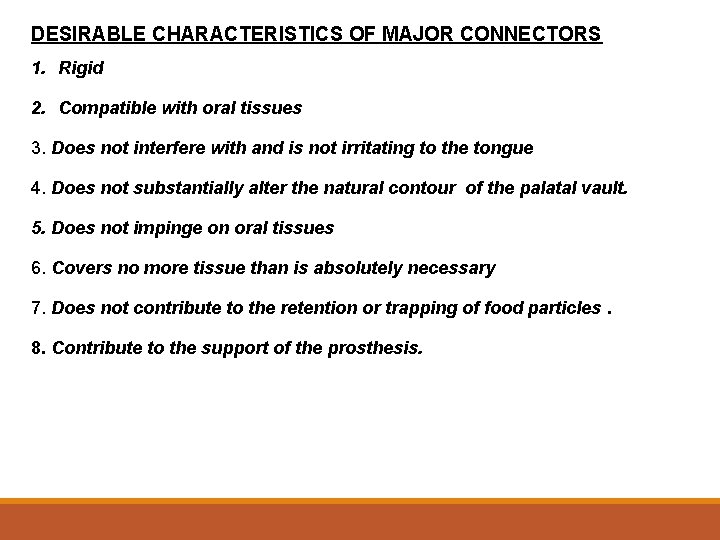 DESIRABLE CHARACTERISTICS OF MAJOR CONNECTORS

1. Rigid

2. Compatible with oral tissues

3. Does not interfere with and is not irritating to the tongue

4. Does not substantially alter the natural contour of the palatal vault.

5. Does not impinge on oral tissues

6. Covers no more tissue than is absolutely necessary

7. Does not contribute to the retention or trapping of food particles .

8. Contribute to the support of the prosthesis.